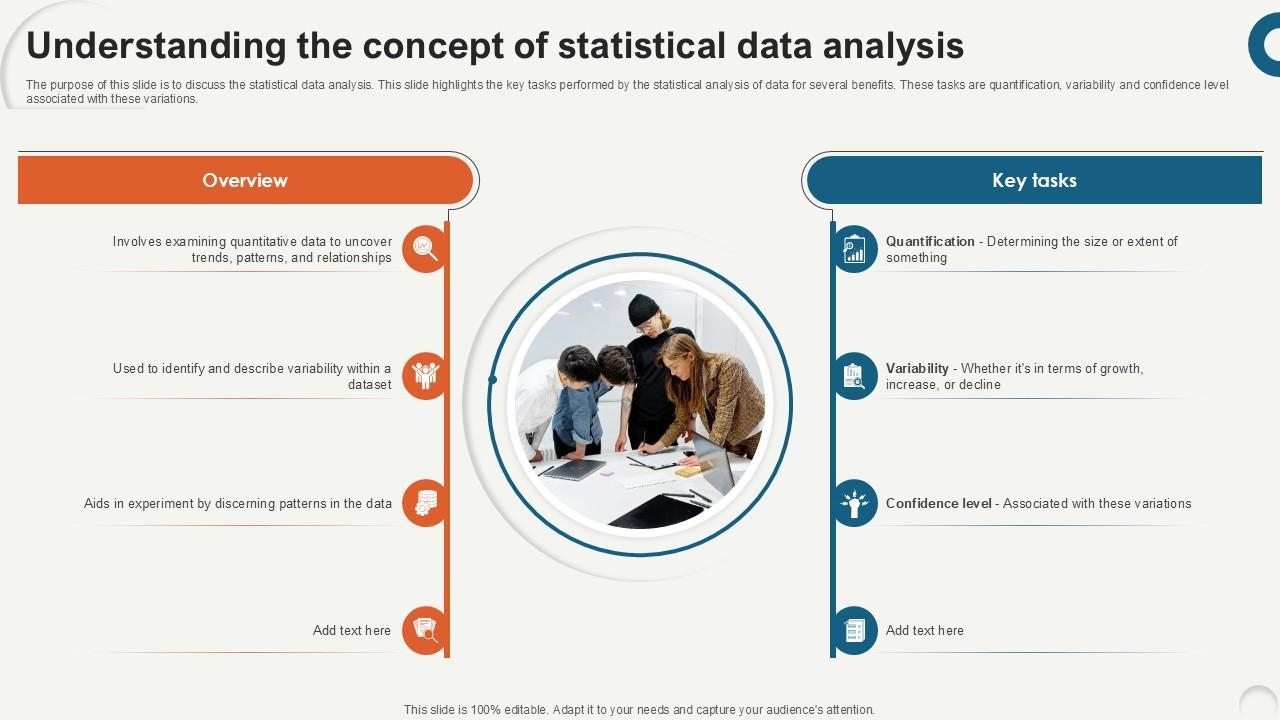 Understanding the concept of statistical data analysis

The purpose of this slide is to discuss the statistical data analysis. This slide highlights the key tasks performed by the statistical analysis of data for several benefits. These tasks are quantification, variability and confidence level associated with these variations.

Overview

Involves examining quantitative data to uncover trends, patterns, and relationships

Used to identify and describe variability within a dataset

Aids in experiment by discerning patterns in the data

Add text here

Key tasks

Quantification - Determining the size or extent of something

Variability - Whether it's in terms of growth, increase, or decline

Confidence level - Associated with these variations

Add text here

This slide is 100% editable. Adapt it to your needs and capture your audience's attention.